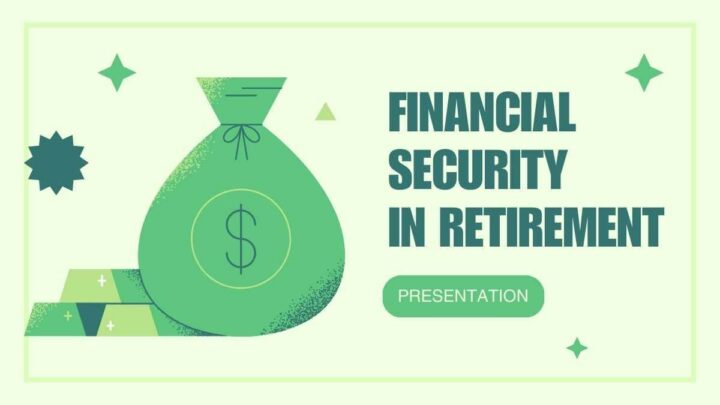 $

FINANCIAL SECURITY IN RETIREMENT

PRESENTATION